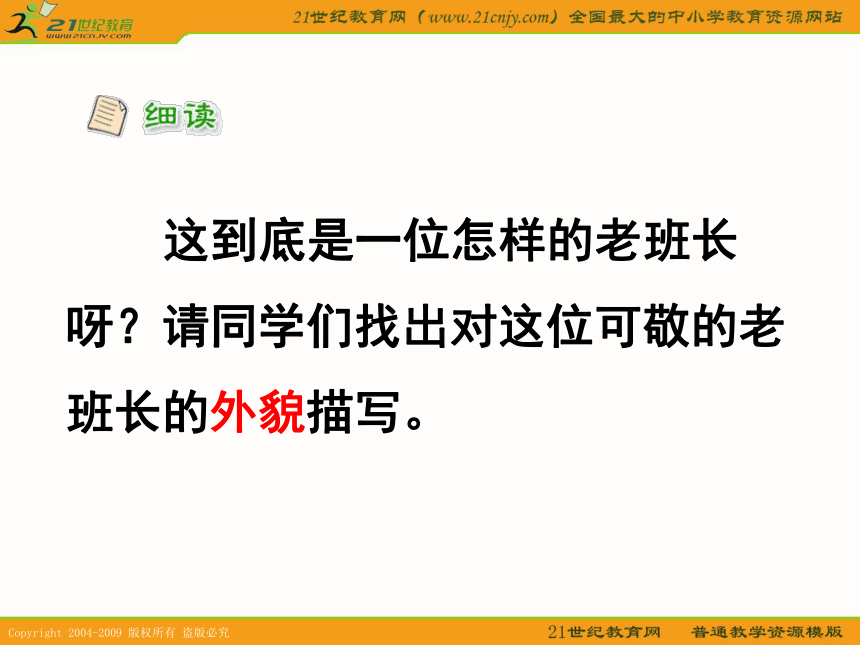 21世纪教育
www.21cnjy.com

21世纪教育网（www.21cnjy.com）全国最大的中小学教育资源网站

细读

这到底是一位怎样的老班长呀？请同学们找出对这位可敬的老班长的外貌描写。

Copyright 2004-2009 版权所有 盗版必究

21世纪教育网 普通教学资源模版